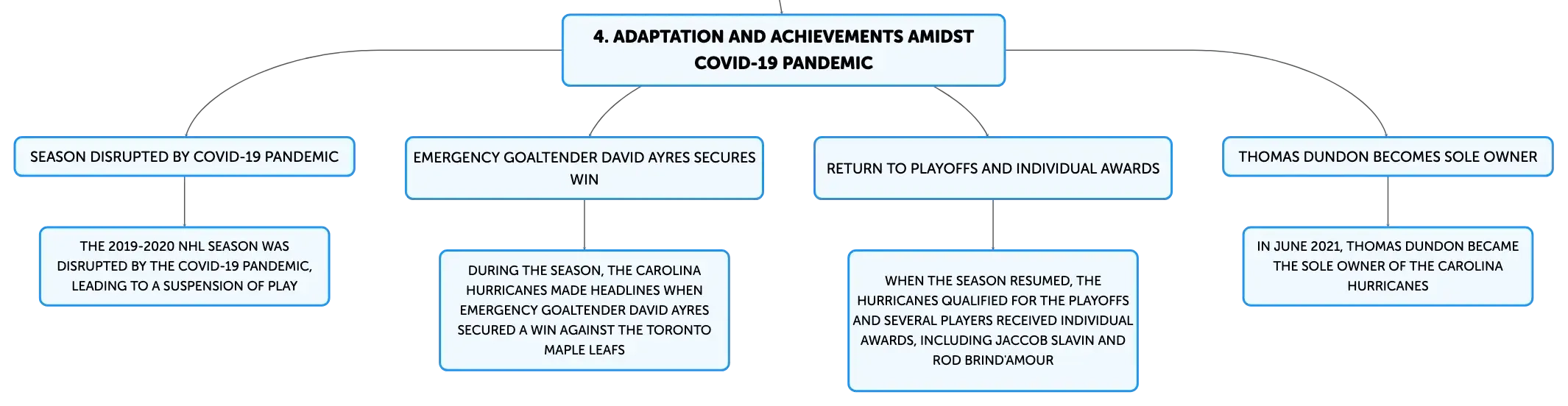 4. ADAPTATION AND ACHIEVEMENTS AMIDST COVID-19 PANDEMIC

SEASON DISRUPTED BY COVID-19 PANDEMIC

THE 2019-2020 NHL SEASON WAS DISRUPTED BY THE COVID-19 PANDEMIC, LEADING TO A SUSPENSION OF PLAY

EMERGENCY GOALTENDER DAVID AYRES SECURES WIN

DURING THE SEASON, THE CAROLINA HURRICANES MADE HEADLINES WHEN EMERGENCY GOALTENDER DAVID AYRES SECURED A WIN AGAINST THE TORONTO MAPLE LEAFS

RETURN TO PLAYOFFS AND INDIVIDUAL AWARDS

WHEN THE SEASON RESUMED, THE HURRICANES QUALIFIED FOR THE PLAYOFFS AND SEVERAL PLAYERS RECEIVED INDIVIDUAL AWARDS, INCLUDING JACCOB SLAVIN AND ROD BRIND'AMOUR

THOMAS DUNDON BECOMES SOLE OWNER

IN JUNE 2021, THOMAS DUNDON BECAME THE SOLE OWNER OF THE CAROLINA HURRICANES